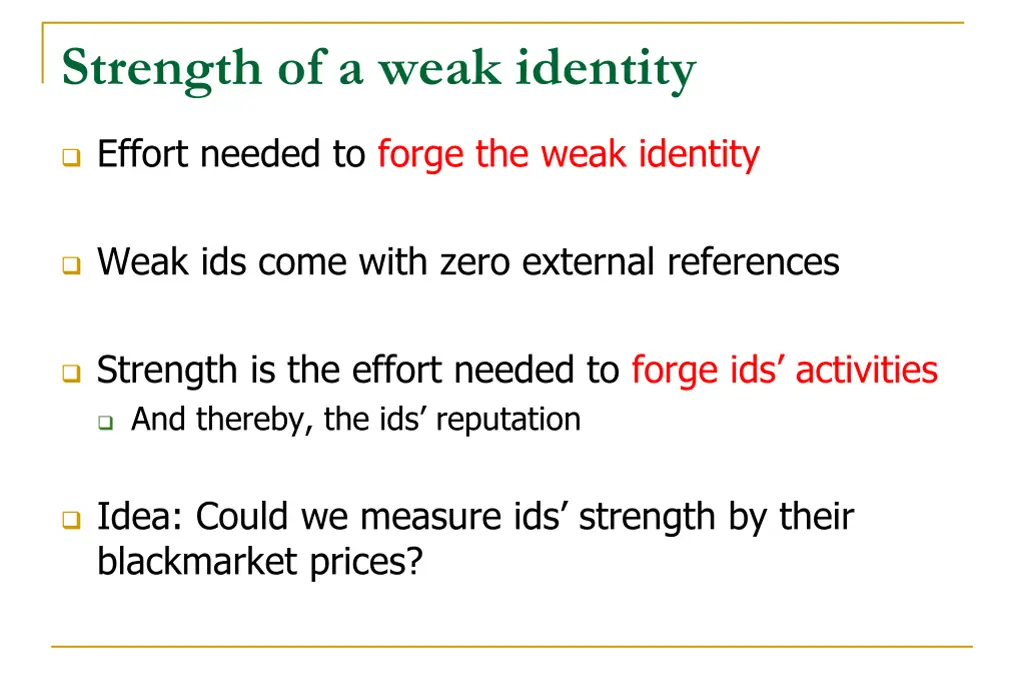 Strength of a weak identity

Effort needed to forge the weak identity

Weak ids come with zero external references

Strength is the effort needed to forge ids' activities

And thereby, the ids' reputation

Idea: Could we measure ids' strength by their blackmarket prices?